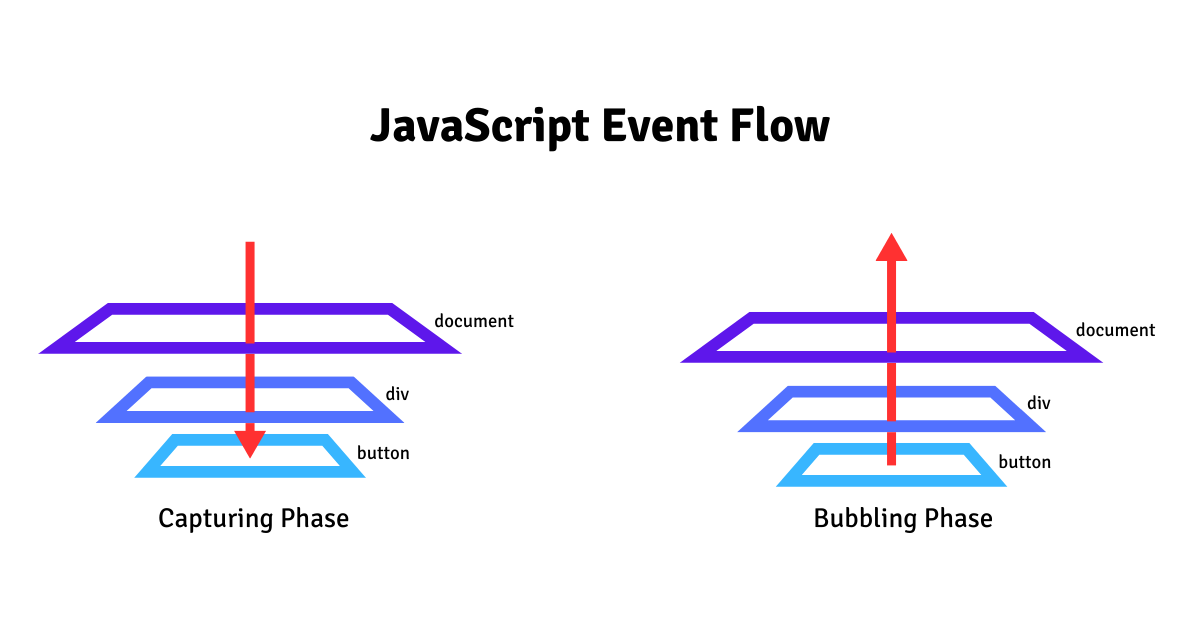 JavaScript Event Flow

document
div
button
Capturing Phase

document
div
button
Bubbling Phase